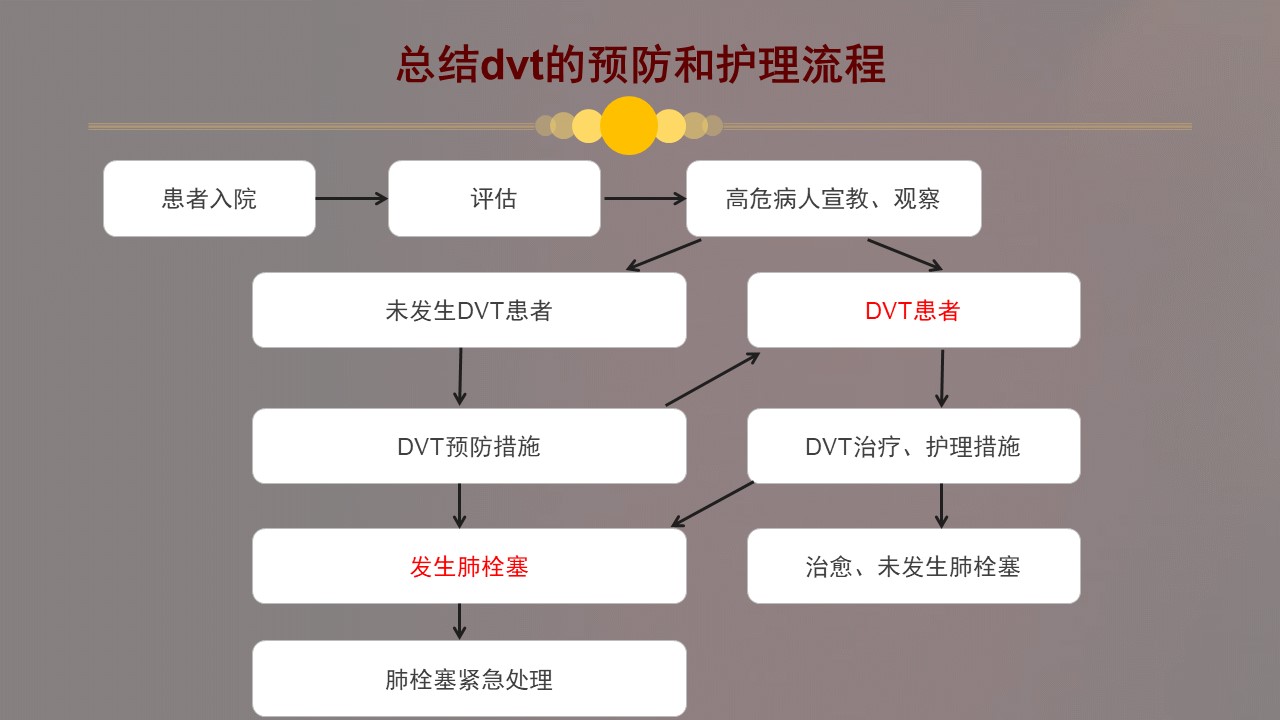 总结dvt的预防和护理流程

患者入院

评估

高危病人宣教、观察

未发生DVT患者

DVT患者

DVT预防措施

DVT治疗、护理措施

发生肺栓塞

治愈、未发生肺栓塞

肺栓塞紧急处理